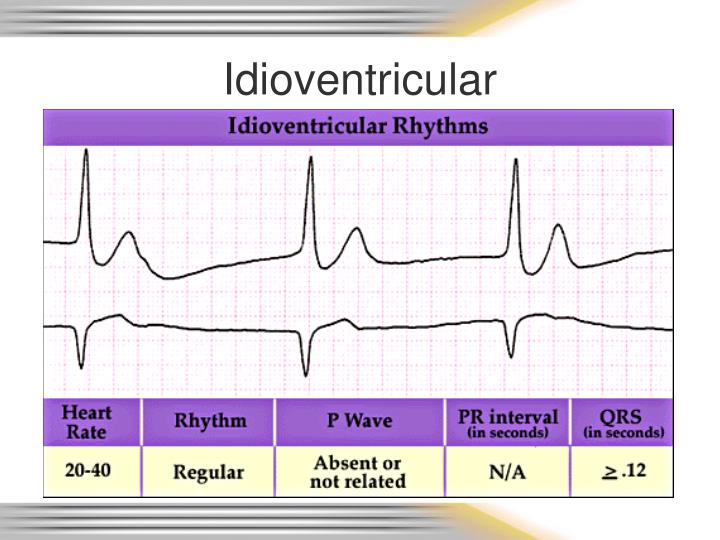 Idioventricular

Idioventricular Rhythms

| Heart Rate | Rhythm | P Wave | PR interval (in seconds) | QRS (in seconds) |
|---|---|---|---|---|
| 20-40 | Regular | Absent or not related | N/A | $\geq .12$ |